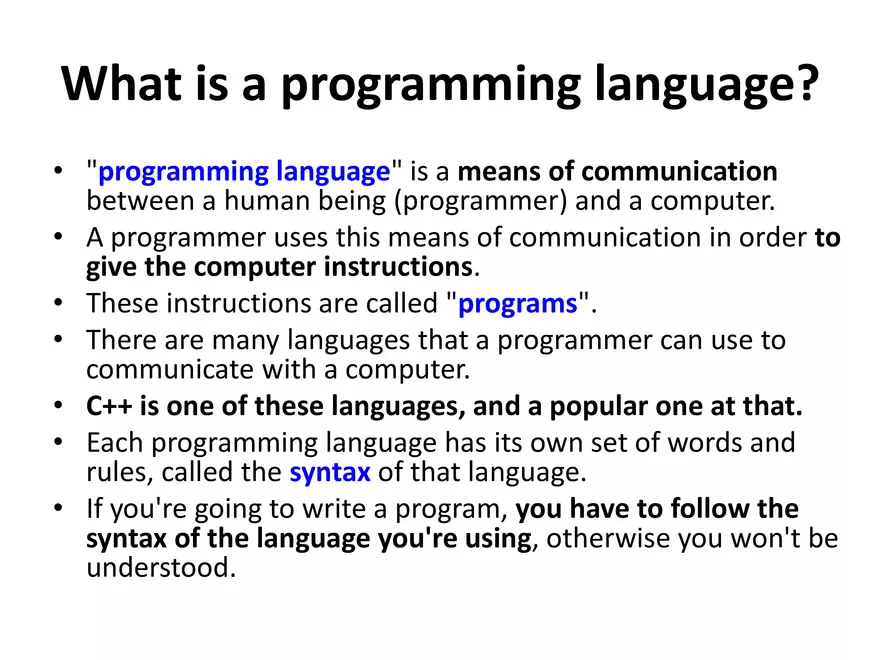 What is a programming language?

• "programming language" is a means of communication between a human being (programmer) and a computer.
• A programmer uses this means of communication in order to give the computer instructions.
• These instructions are called "programs".
• There are many languages that a programmer can use to communicate with a computer.
• C++ is one of these languages, and a popular one at that.
• Each programming language has its own set of words and rules, called the syntax of that language.
• If you're going to write a program, you have to follow the syntax of the language you're using, otherwise you won't be understood.